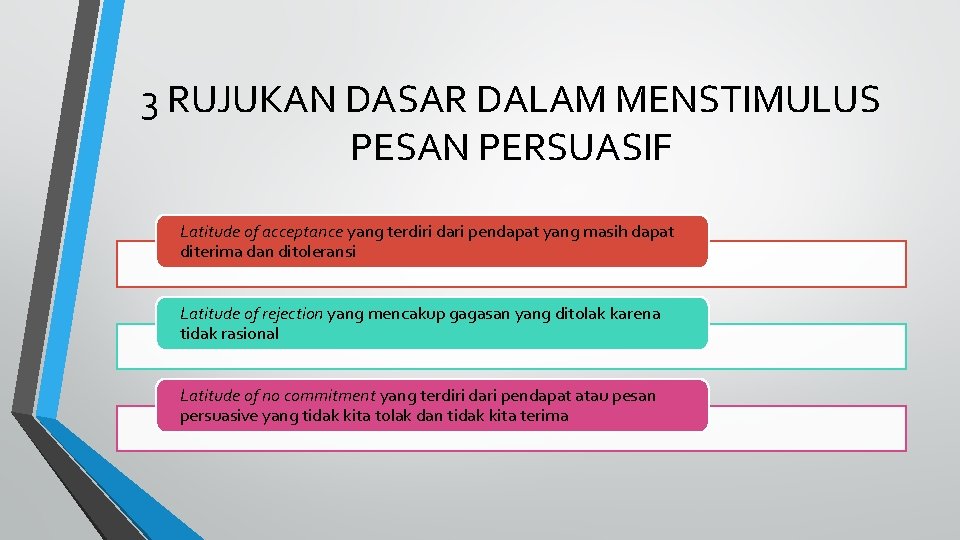 3 RUJUKAN DASAR DALAM MENSTIMULUS PESAN PERSUASIF

Latitude of acceptance yang terdiri dari pendapat yang masih dapat diterima dan ditoleransi

Latitude of rejection yang mencakup gagasan yang ditolak karena tidak rasional

Latitude of no commitment yang terdiri dari pendapat atau pesan persuasive yang tidak kita tolak dan tidak kita terima